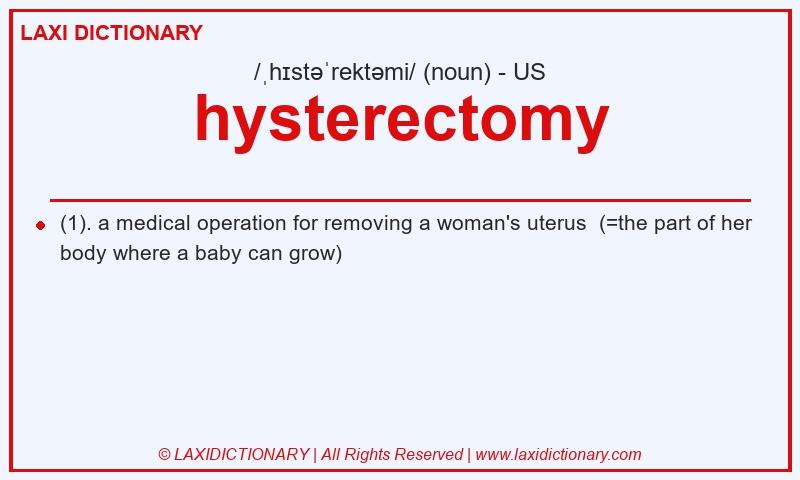 LAXI DICTIONARY

/ˌhɪstəˈrektəmi/ (noun) - US

hysterectomy

(1). a medical operation for removing a woman's uterus (=the part of her body where a baby can grow)

© LAXIDICTIONARY | All Rights Reserved | www.laxidictionary.com